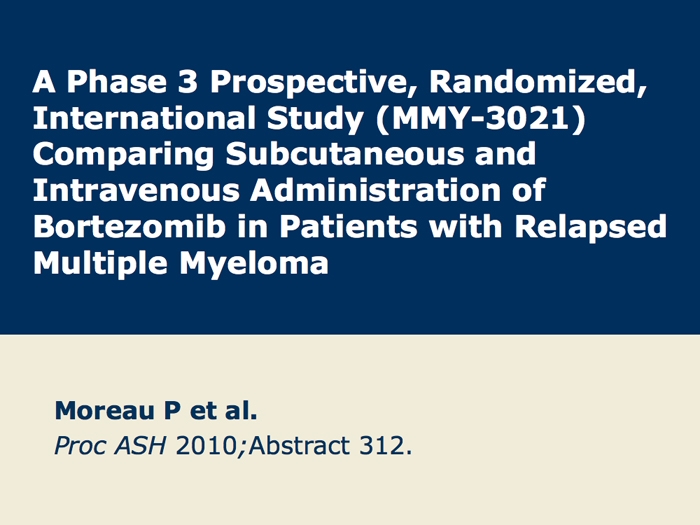 A Phase 3 Prospective, Randomized, International Study (MMY-3021) Comparing Subcutaneous and Intravenous Administration of Bortezomib in Patients with Relapsed Multiple Myeloma

Moreau P et al.
Proc ASH 2010;Abstract 312.